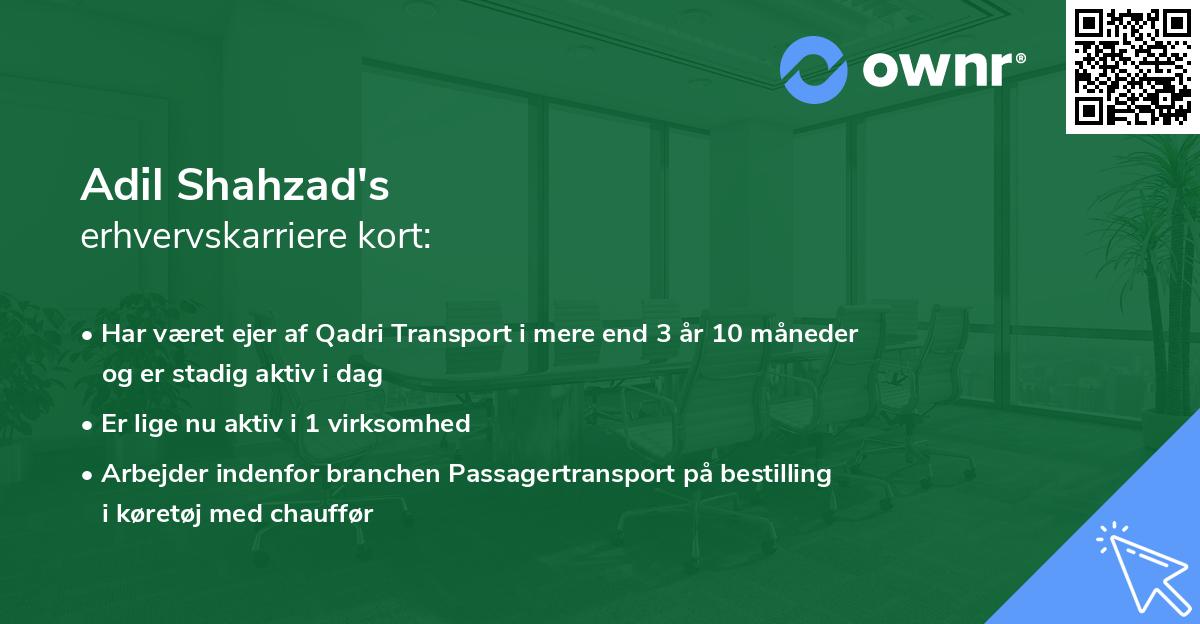 ownr®

Adil Shahzad's
erhvervskarriere kort:

• Har været ejer af Qadri Transport i mere end 3 år 10 måneder og er stadig aktiv i dag

• Er lige nu aktiv i 1 virksomhed

• Arbejder indenfor branchen Passagertransport på bestilling i køretøj med chauffør